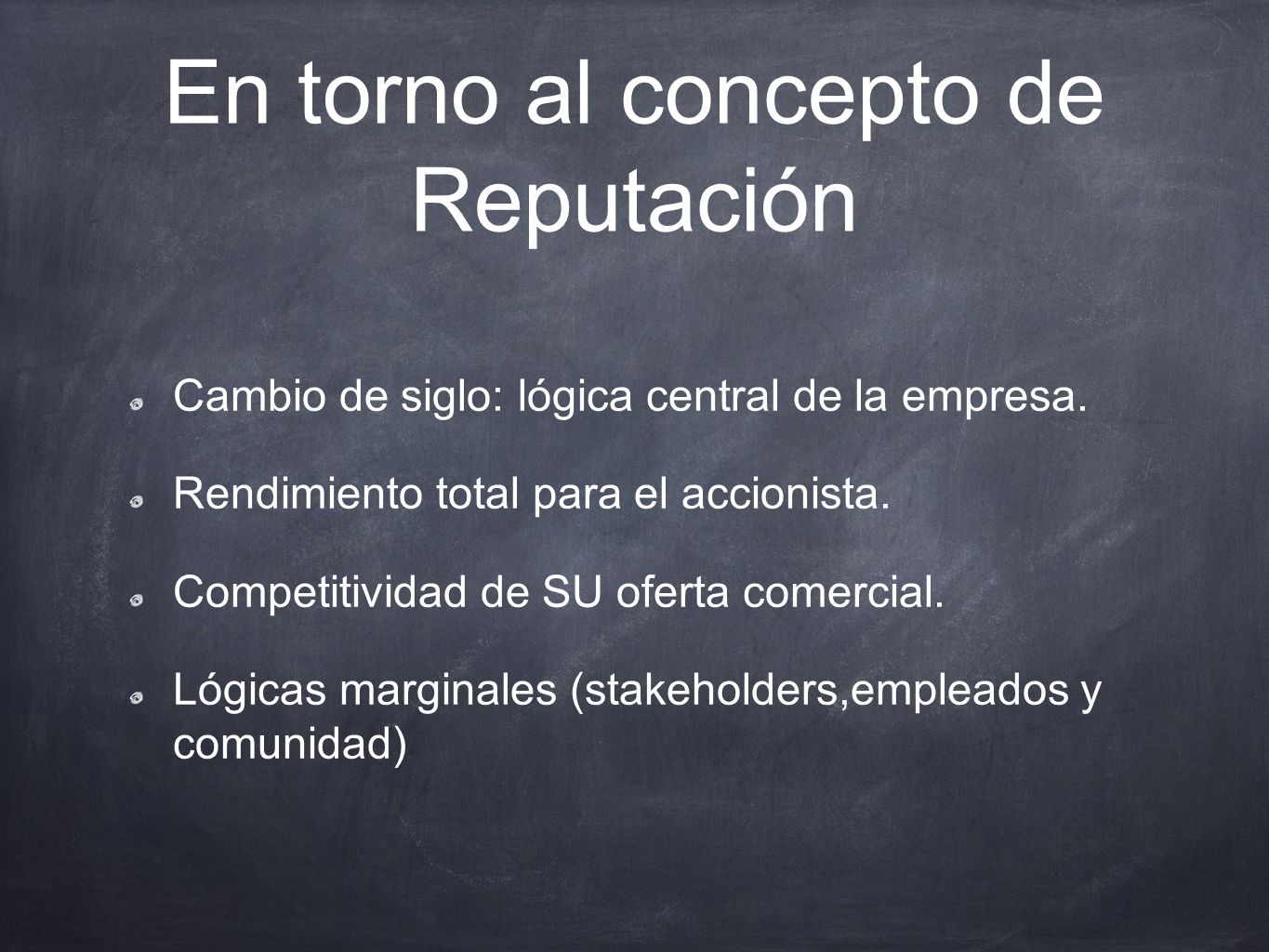 En torno al concepto de Reputación

Cambio de siglo: lógica central de la empresa.

Rendimiento total para el accionista.

Competitividad de SU oferta comercial.

Lógicas marginales (stakeholders,empleados y comunidad)